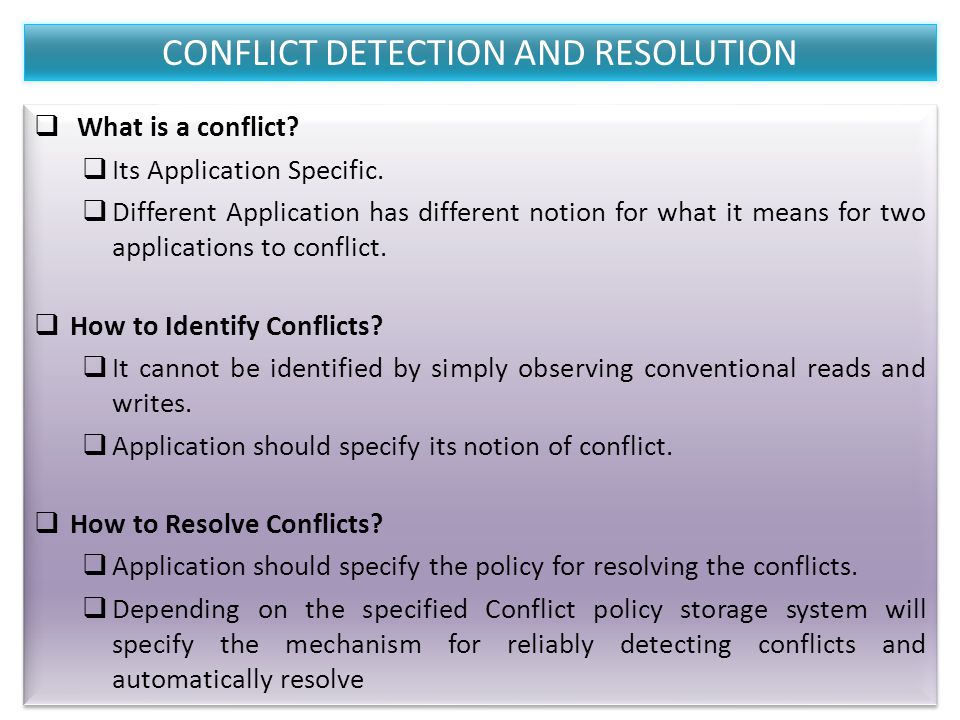 CONFLICT DETECTION AND RESOLUTION

❑ What is a conflict?

❑ Its Application Specific.

❑ Different Application has different notion for what it means for two applications to conflict.

❑ How to Identify Conflicts?

❑ It cannot be identified by simply observing conventional reads and writes.

❑ Application should specify its notion of conflict.

❑ How to Resolve Conflicts?

❑ Application should specify the policy for resolving the conflicts.

❑ Depending on the specified Conflict policy storage system will specify the mechanism for reliably detecting conflicts and automatically resolve